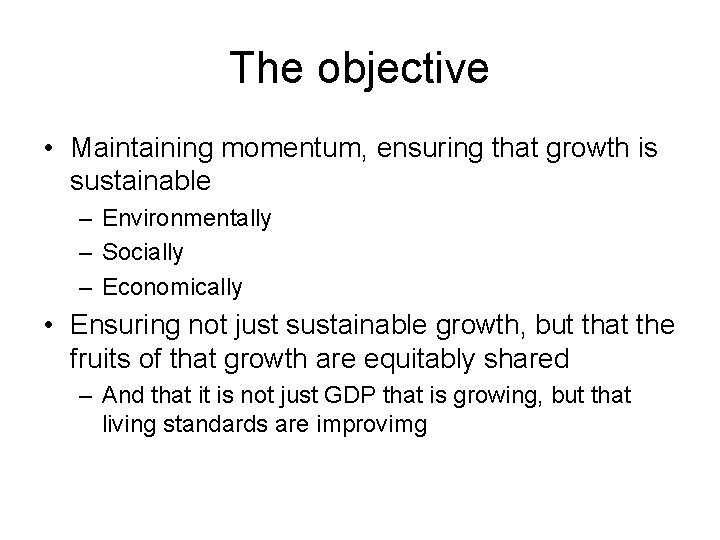 The objective

• Maintaining momentum, ensuring that growth is sustainable
– Environmentally
– Socially
– Economically
• Ensuring not just sustainable growth, but that the fruits of that growth are equitably shared
– And that it is not just GDP that is growing, but that living standards are improvimg